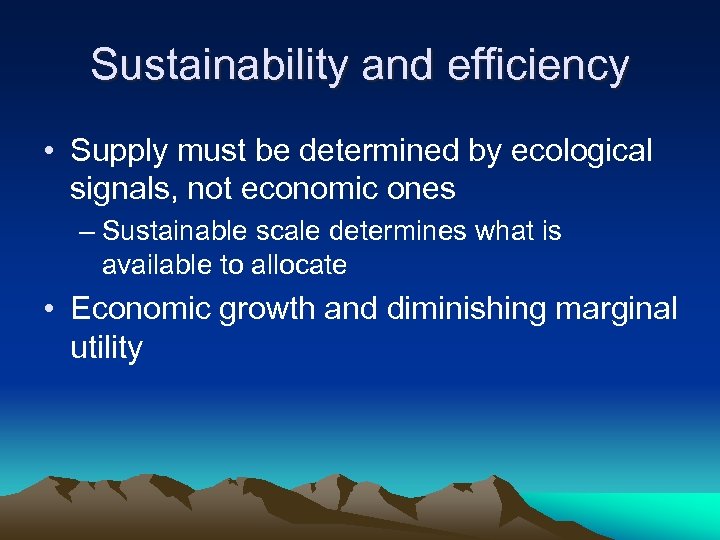 Sustainability and efficiency

• Supply must be determined by ecological signals, not economic ones

– Sustainable scale determines what is available to allocate

• Economic growth and diminishing marginal utility